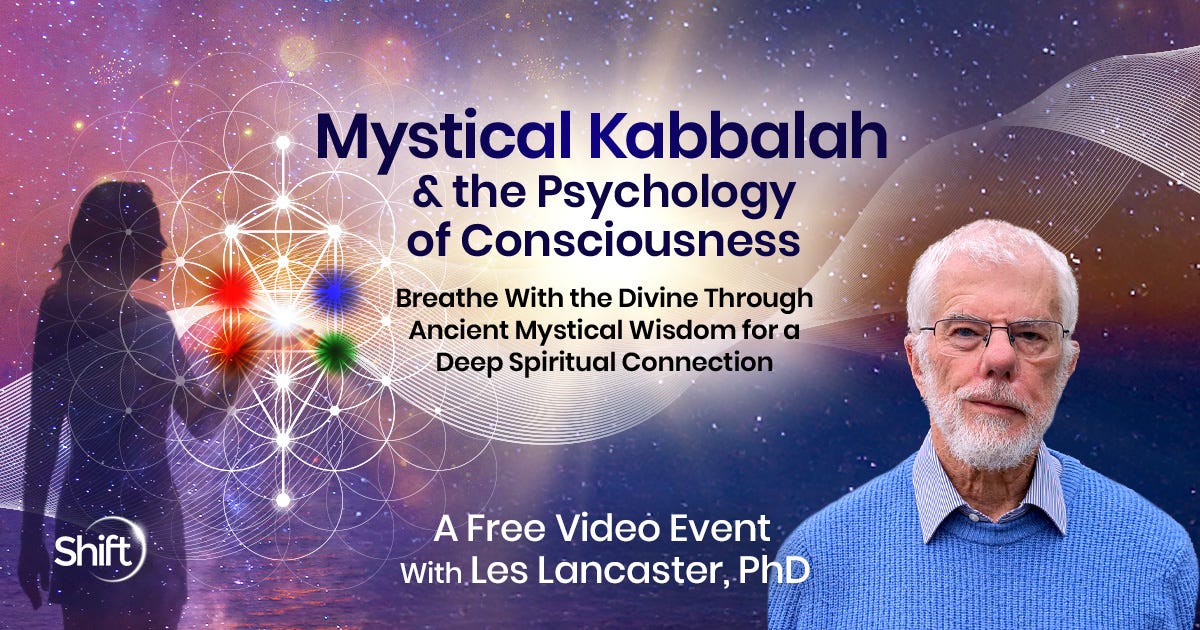 Mystical Kabbalah & the Psychology of Consciousness

Breathe With the Divine Through Ancient Mystical Wisdom for a Deep Spiritual Connection

A Free Video Event With Les Lancaster, PhD

Shift